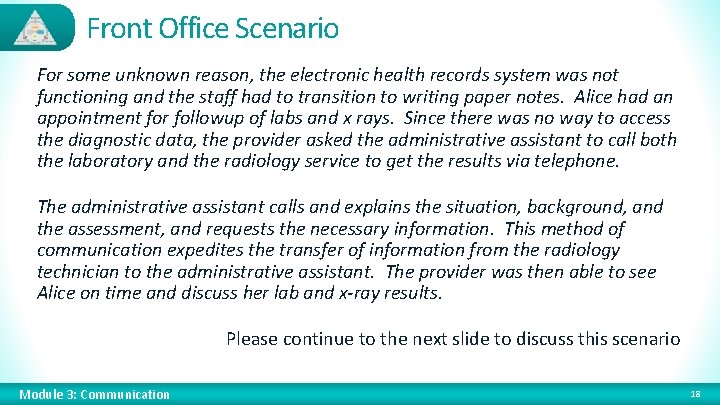 Front Office Scenario

For some unknown reason, the electronic health records system was not functioning and the staff had to transition to writing paper notes. Alice had an appointment for followup of labs and x rays. Since there was no way to access the diagnostic data, the provider asked the administrative assistant to call both the laboratory and the radiology service to get the results via telephone.

The administrative assistant calls and explains the situation, background, and the assessment, and requests the necessary information. This method of communication expedites the transfer of information from the radiology technician to the administrative assistant. The provider was then able to see Alice on time and discuss her lab and x-ray results.

Please continue to the next slide to discuss this scenario

Module 3: Communication

18